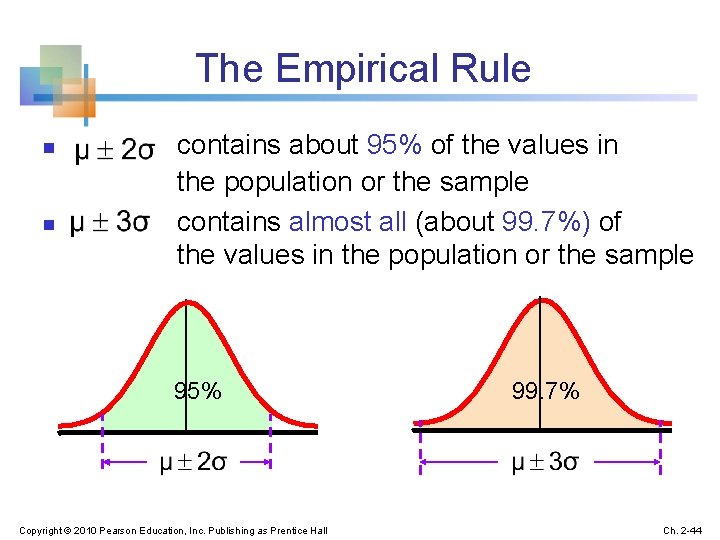 The Empirical Rule

- $\mu \pm 2\sigma$ contains about 95% of the values in the population or the sample
- $\mu \pm 3\sigma$ contains almost all (about 99.7%) of the values in the population or the sample

95%

$\mu \pm 2\sigma$

99.7%

$\mu \pm 3\sigma$

Copyright © 2010 Pearson Education, Inc. Publishing as Prentice Hall

Ch. 2-44